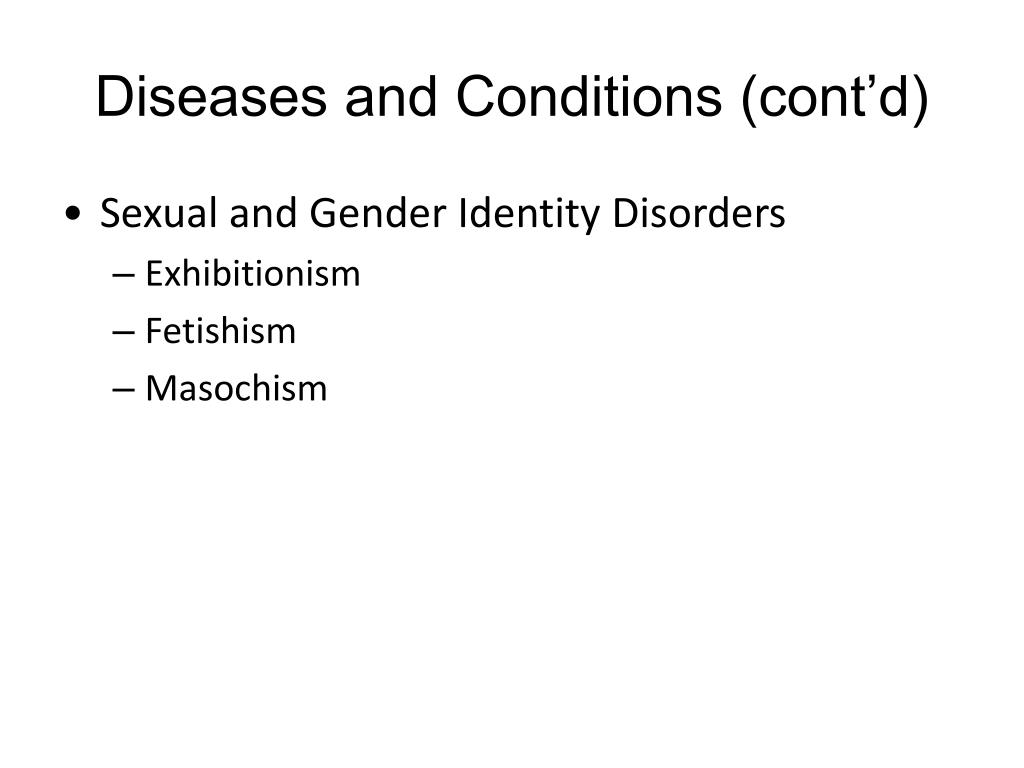 Diseases and Conditions (cont’d)

• Sexual and Gender Identity Disorders
– Exhibitionism
– Fetishism
– Masochism